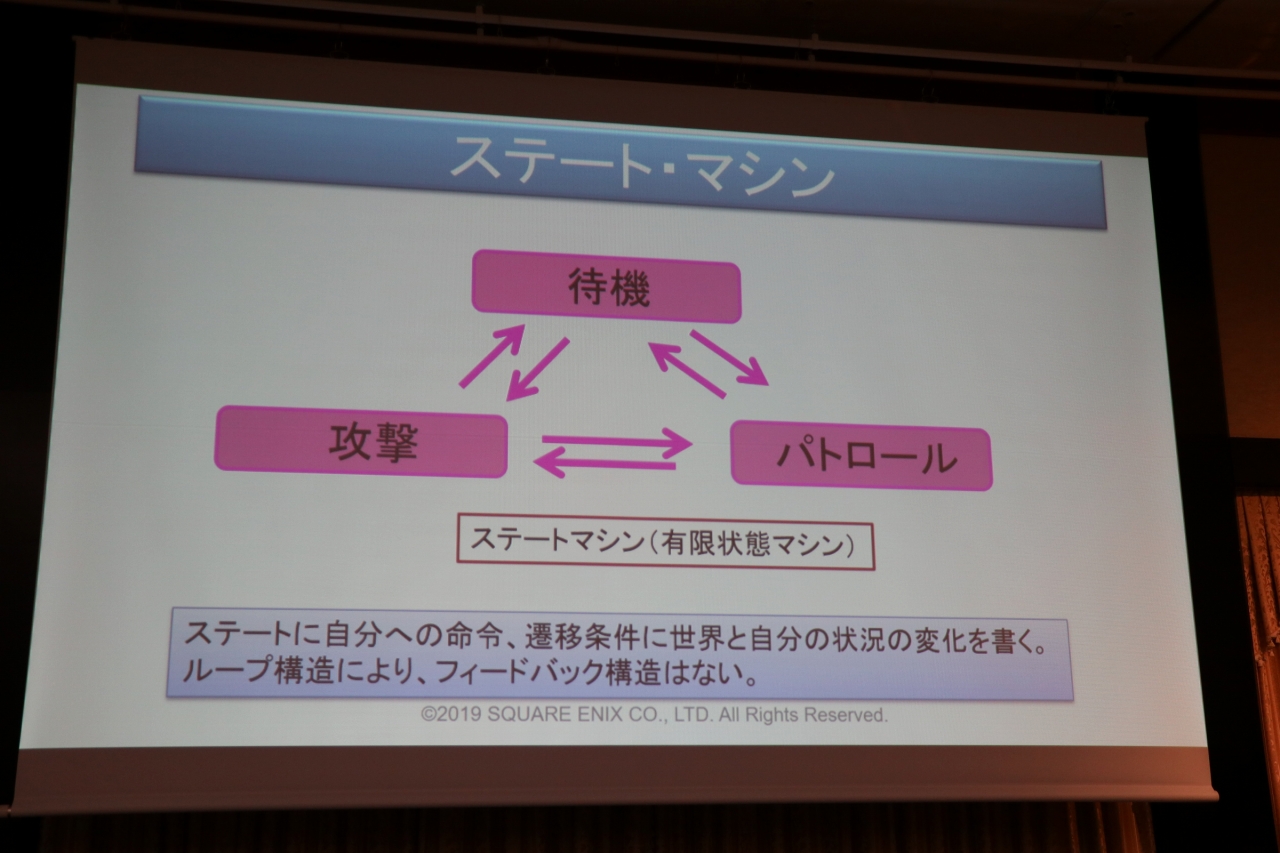 ステート・マシン

待機

攻撃

パトロール

ステートマシン（有限状態マシン）

ステートに自分への命令、遷移条件に世界と自分の状況の変化を書く。
ループ構造により、フィードバック構造はない。

©2019 SQUARE ENIX CO., LTD. All Rights Reserved.